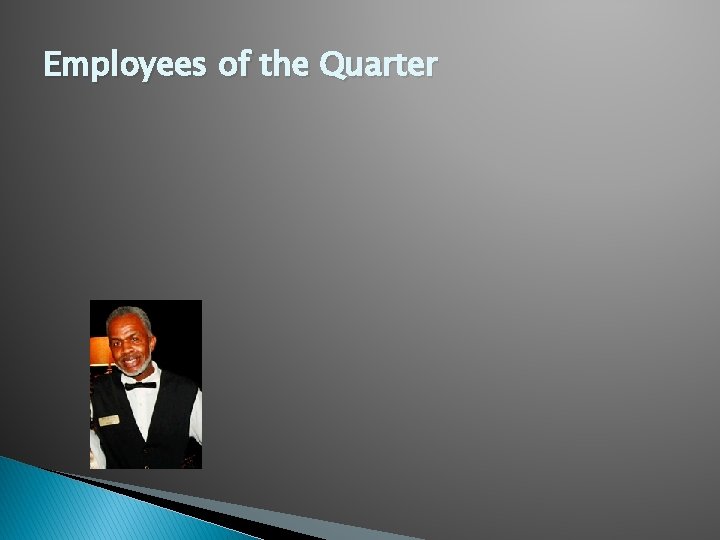 Employees of the Quarter